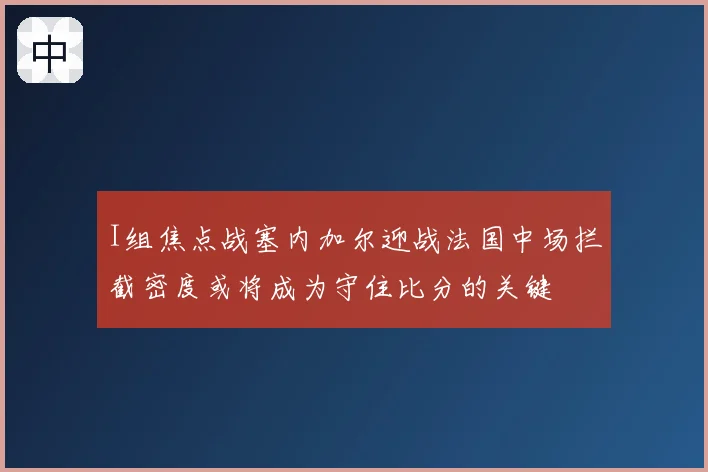 中

I组焦点战塞内加尔迎战法国中场拦截密度或将成为守住比分的关键